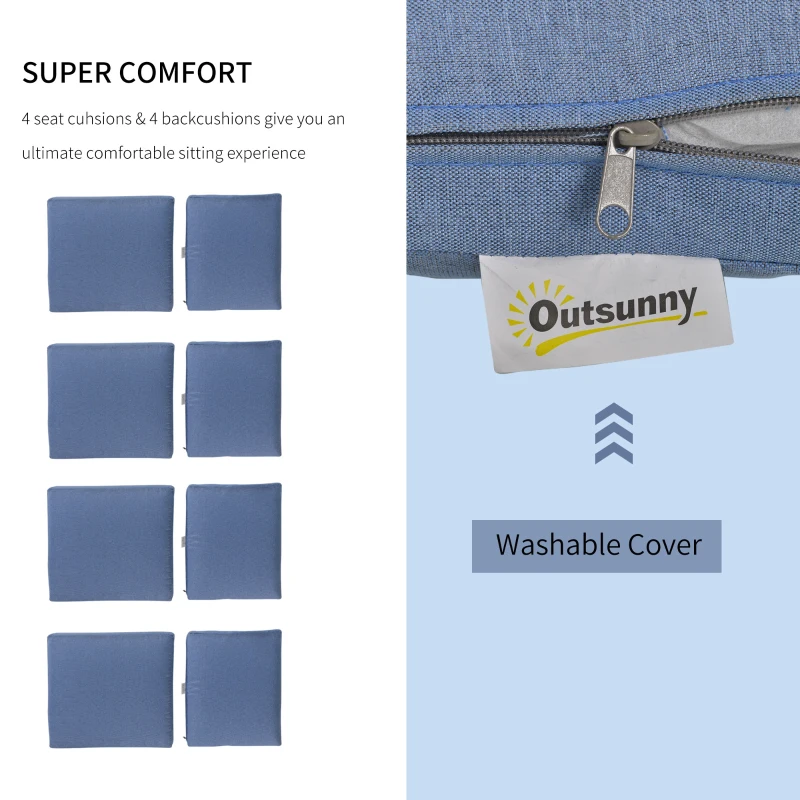 SUPER COMFORT

4 seat cuhsions & 4 backcushions give you an ultimate comfortable sitting experience

Outsunny

Washable Cover